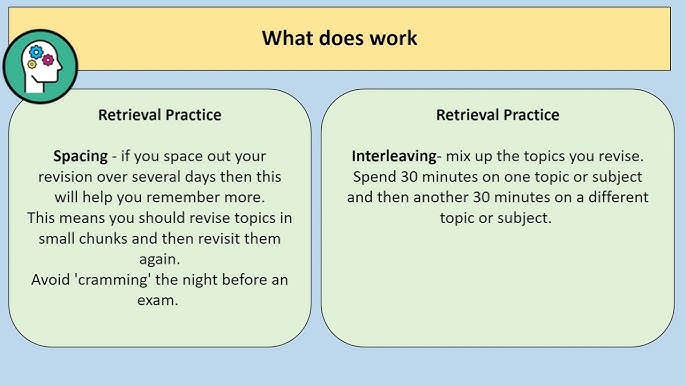 What does work

Retrieval Practice

Spacing - if you space out your revision over several days then this will help you remember more.
This means you should revise topics in small chunks and then revisit them again.
Avoid 'cramming' the night before an exam.

Retrieval Practice

Interleaving- mix up the topics you revise. Spend 30 minutes on one topic or subject and then another 30 minutes on a different topic or subject.